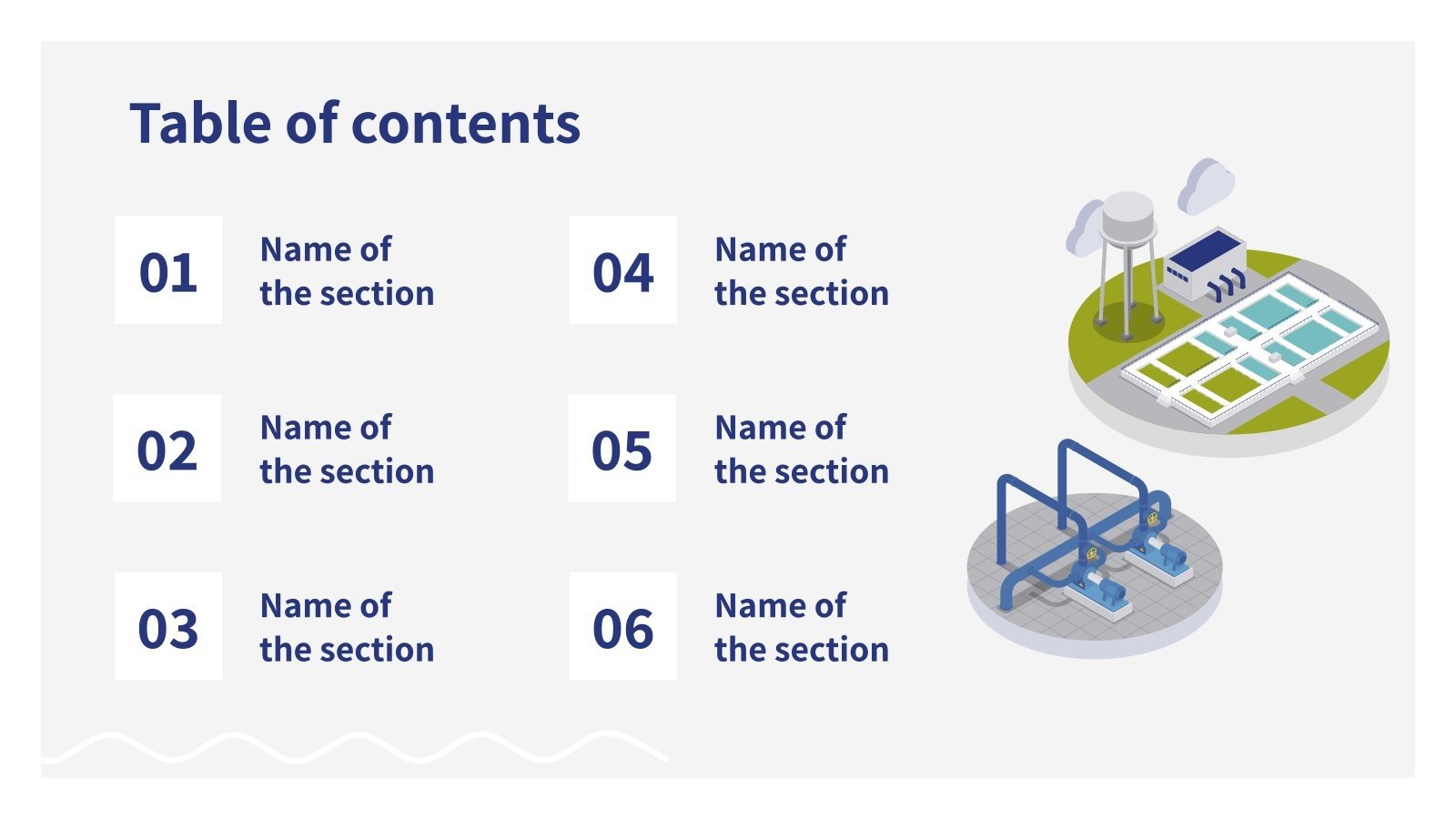 Table of contents

01
Name of the section

02
Name of the section

03
Name of the section

04
Name of the section

05
Name of the section

06
Name of the section